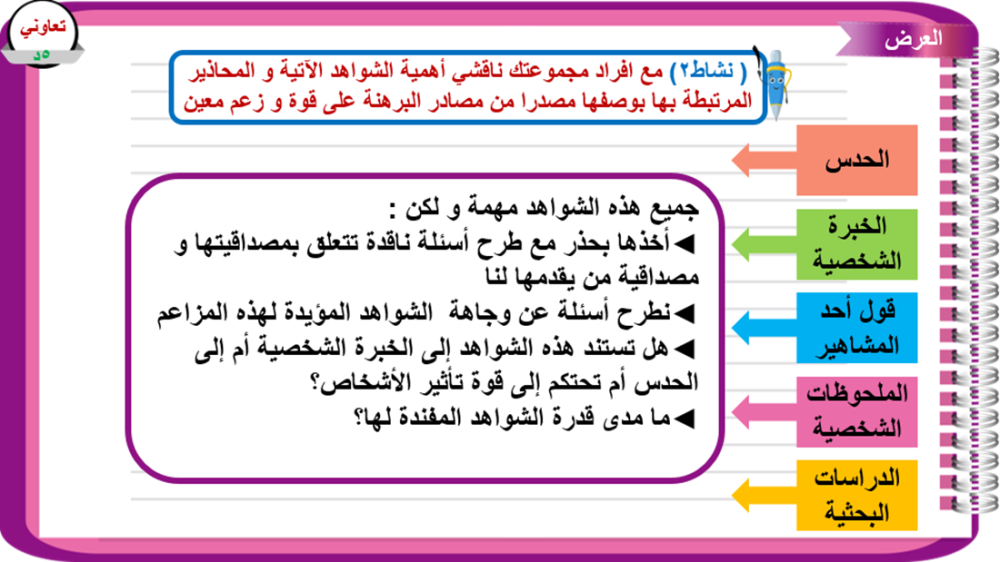 تعاوني
٥د

العرض

( نشاط٢) مع افراد مجموعتك ناقشي أهمية الشواهد الآتية و المحاذير المرتبطة بها بوصفها مصدرا من مصادر البرهنة على قوة و زعم معين

الحدس

الخبرة الشخصية

قول أحد المشاهير

الملحوظات الشخصية

الدراسات البحثية

جميع هذه الشواهد مهمة و لكن :
◄أخذها بحذر مع طرح أسئلة ناقدة تتعلق بمصداقيتها و مصداقية من يقدمها لنا
◄نطرح أسئلة عن وجاهة الشواهد المؤيدة لهذه المزاعم
◄ هل تستند هذه الشواهد إلى الخبرة الشخصية أم إلى الحدس أم تحتكم إلى قوة تأثير الأشخاص؟
◄ما مدى قدرة الشواهد المفندة لها؟